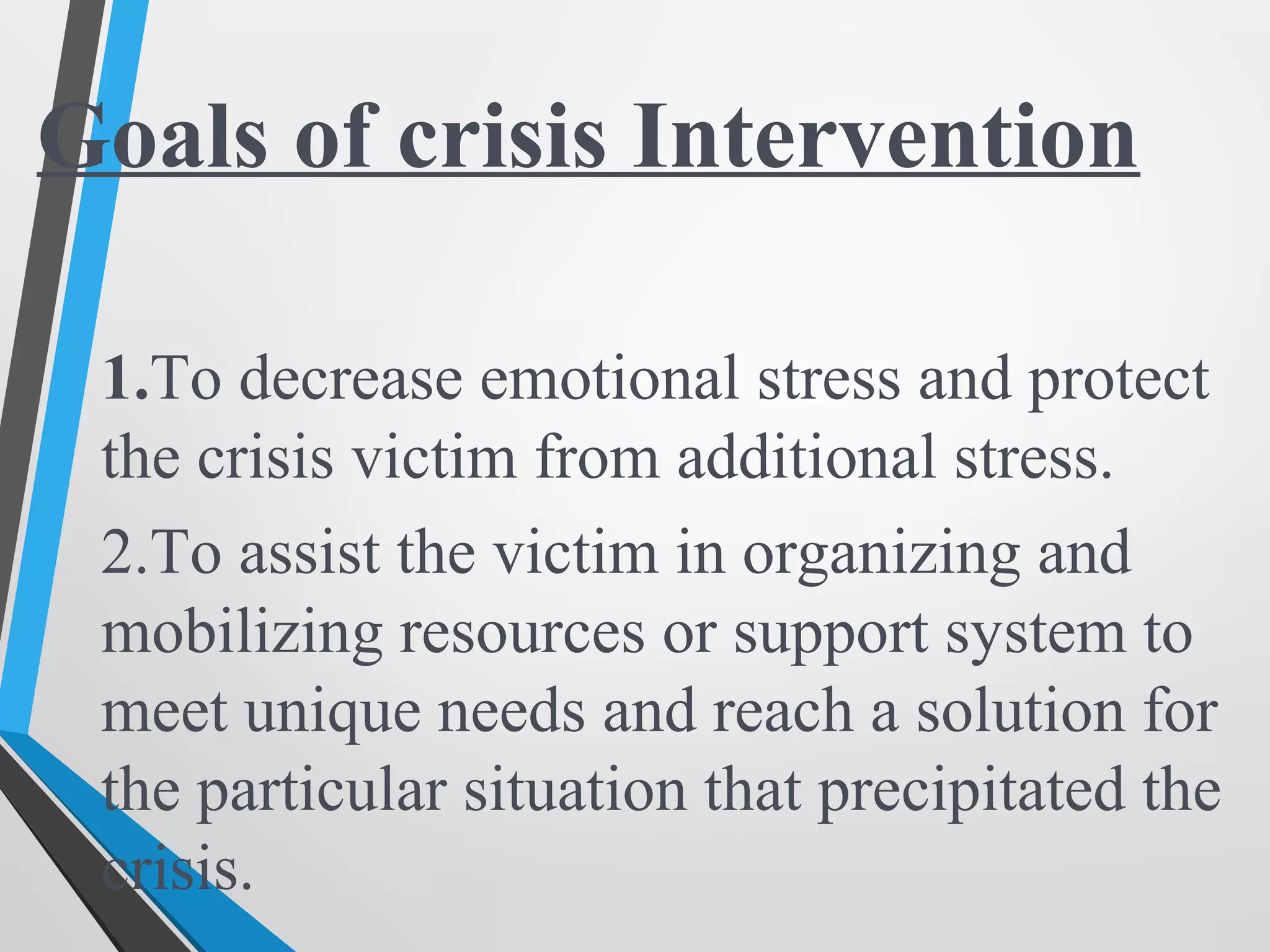 Goals of crisis Intervention

1.To decrease emotional stress and protect the crisis victim from additional stress.

2.To assist the victim in organizing and mobilizing resources or support system to meet unique needs and reach a solution for the particular situation that precipitated the crisis.